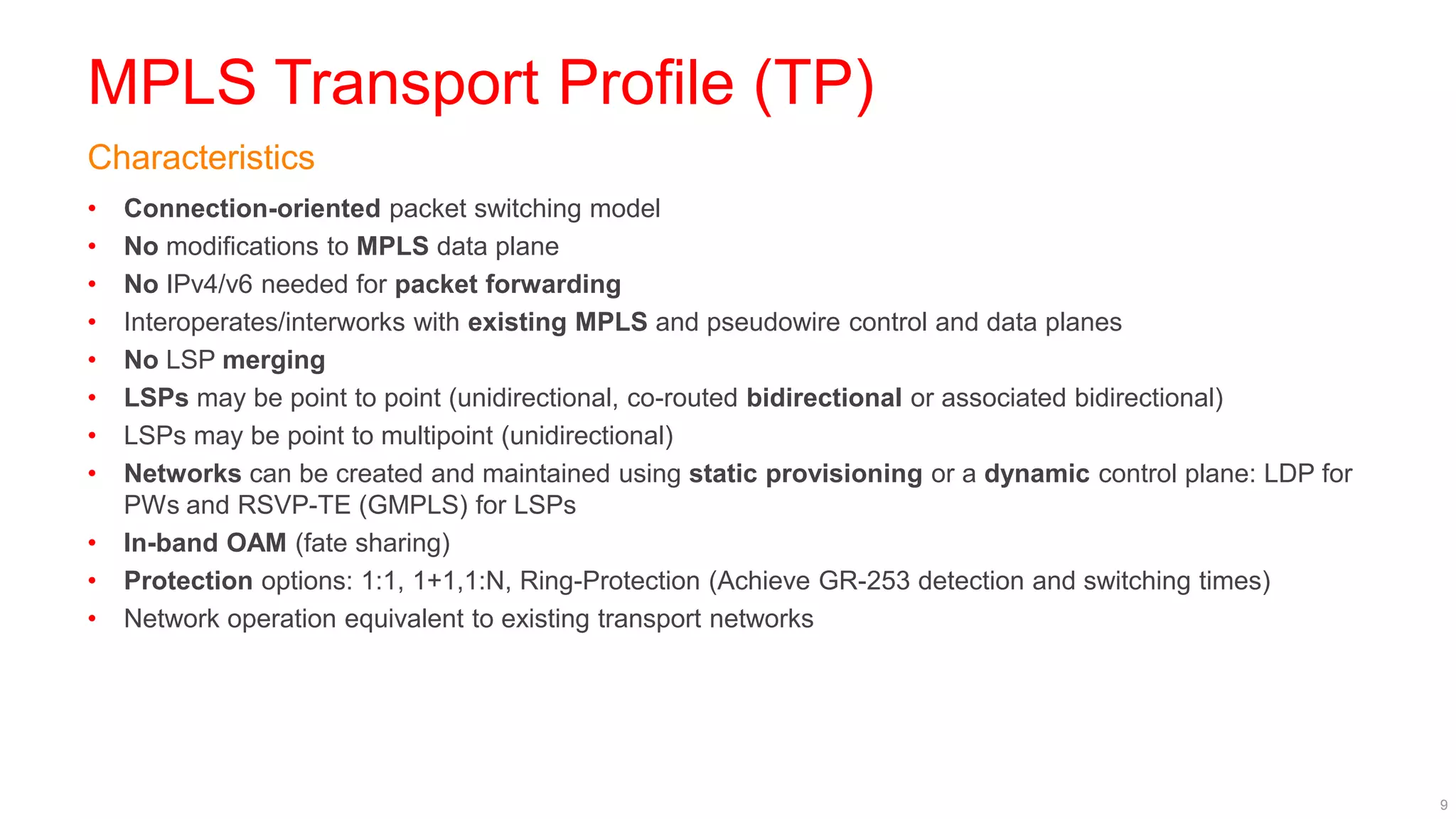 MPLS Transport Profile (TP)

Characteristics

• Connection-oriented packet switching model
• No modifications to MPLS data plane
• No IPv4/v6 needed for packet forwarding
• Interoperates/interworks with existing MPLS and pseudowire control and data planes
• No LSP merging
• LSPs may be point to point (unidirectional, co-routed bidirectional or associated bidirectional)
• LSPs may be point to multipoint (unidirectional)
• Networks can be created and maintained using static provisioning or a dynamic control plane: LDP for PWs and RSVP-TE (GMPLS) for LSPs
• In-band OAM (fate sharing)
• Protection options: 1:1, 1+1,1:N, Ring-Protection (Achieve GR-253 detection and switching times)
• Network operation equivalent to existing transport networks

9